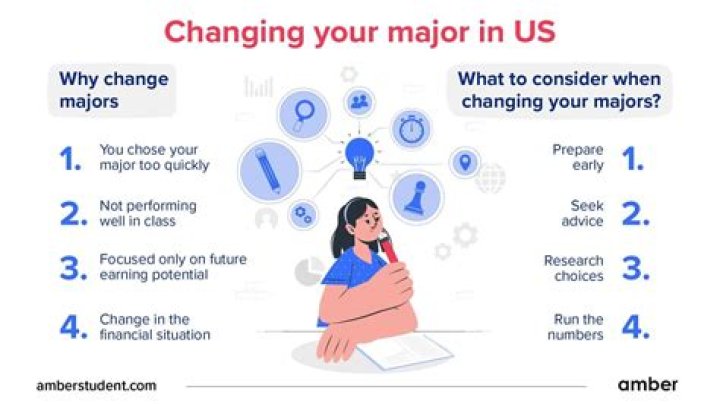 Changing your major in US

Why change majors

1. You chose your major too quickly

2. Not performing well in class

3. Focused only on future earning potential

4. Change in the financial situation

What to consider when changing your majors?

Prepare early 1.

Seek advice 2.

Research choices 3.

Run the numbers 4.

amberstudent.com

amber